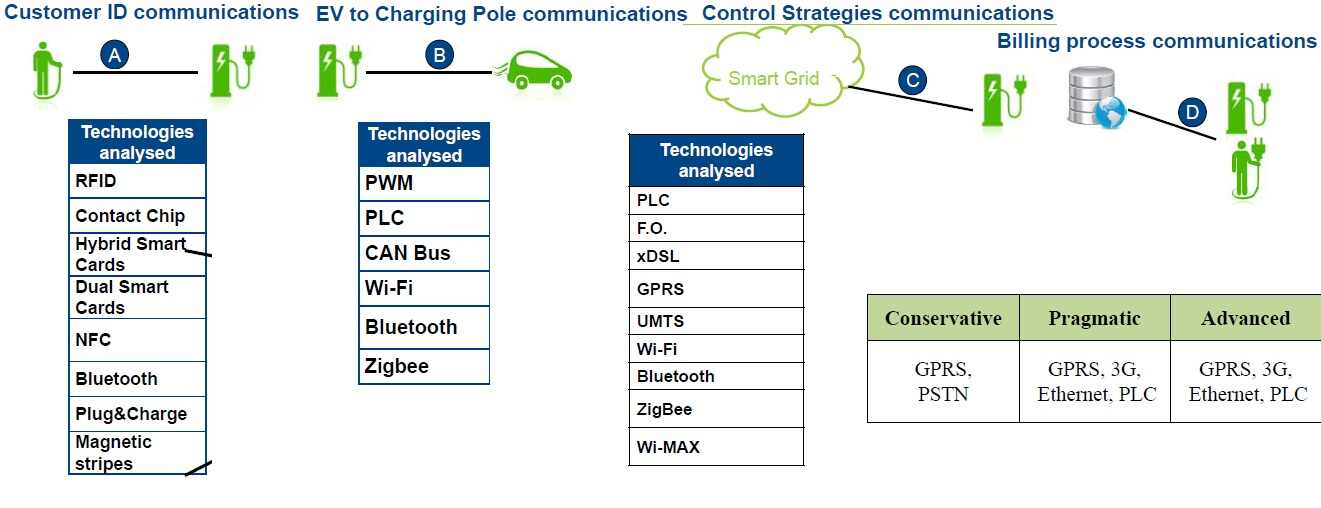 Customer ID communications

A

| Technologies analysed |
|---|
| RFID |
| Contact Chip |
| Hybrid Smart Cards |
| Dual Smart Cards |
| NFC |
| Bluetooth |
| Plug&Charge |
| Magnetic stripes |

EV to Charging Pole communications

B

| Technologies analysed |
|---|
| PWM |
| PLC |
| CAN Bus |
| Wi-Fi |
| Bluetooth |
| Zigbee |

Control Strategies communications

Smart Grid

C

| Technologies analysed |
|---|
| PLC |
| F.O. |
| xDSL |
| GPRS |
| UMTS |
| Wi-Fi |
| Bluetooth |
| ZigBee |
| Wi-MAX |

Billing process communications

D

| Conservative | Pragmatic | Advanced |
|---|---|---|
| GPRS, PSTN | GPRS, 3G, Ethernet, PLC | GPRS, 3G, Ethernet, PLC |